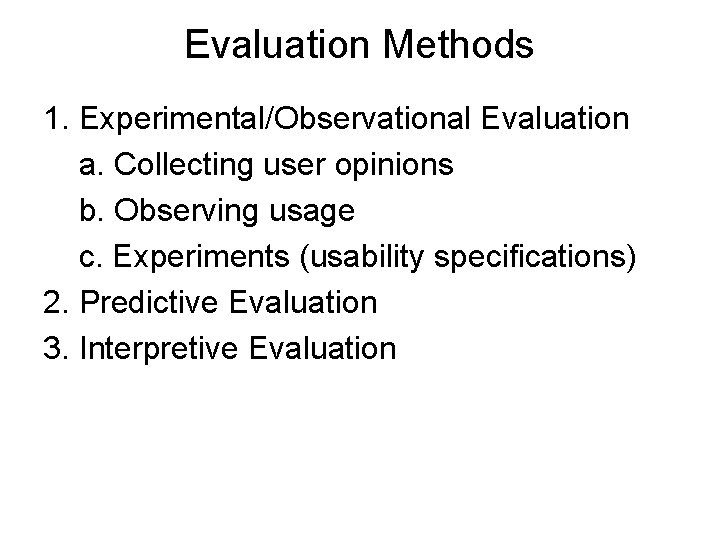 Evaluation Methods

1. Experimental/Observational Evaluation
a. Collecting user opinions
b. Observing usage
c. Experiments (usability specifications)
2. Predictive Evaluation
3. Interpretive Evaluation